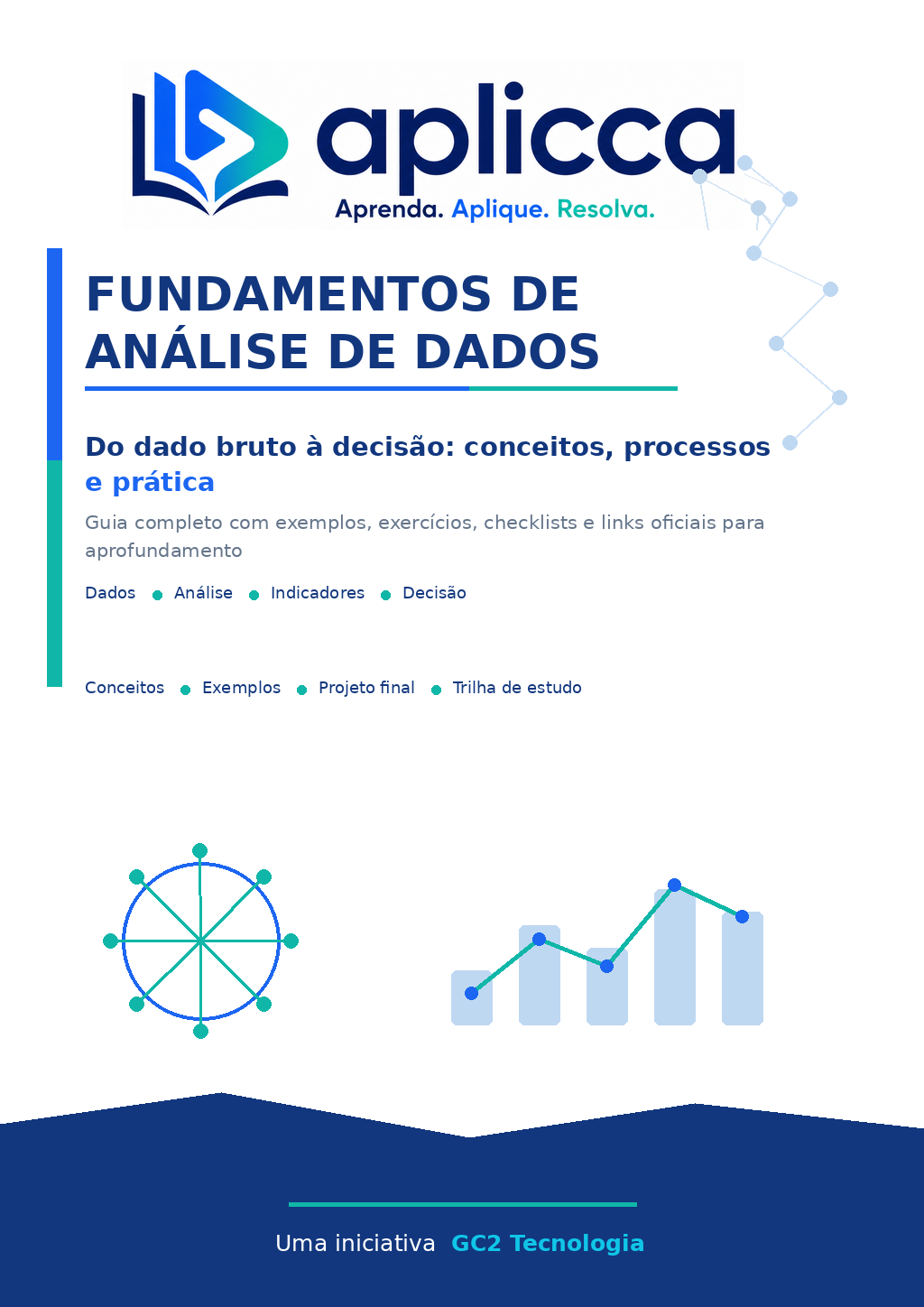 aplicca
Aprenda. Aplique. Resolva.

FUNDAMENTOS DE ANÁLISE DE DADOS

Do dado bruto à decisão: conceitos, processos e prática

Guia completo com exemplos, exercícios, checklists e links oficiais para aprofundamento

Dados • Análise • Indicadores • Decisão

Conceitos • Exemplos • Projeto final • Trilha de estudo

Uma iniciativa GC2 Tecnologia